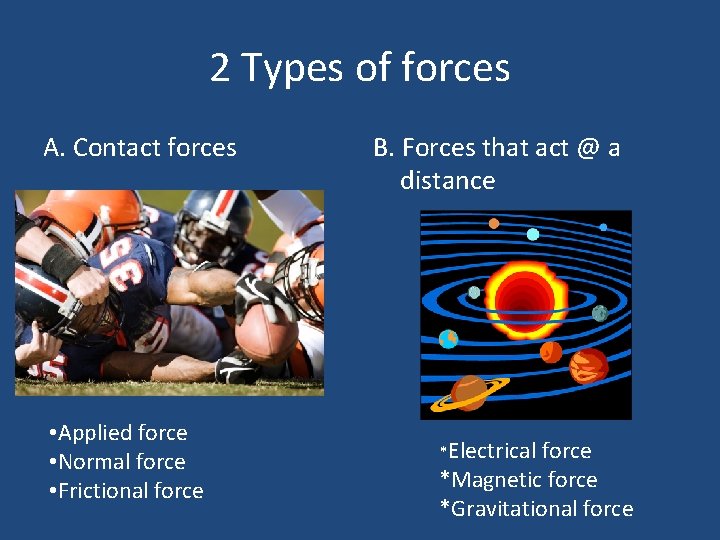 2 Types of forces

A. Contact forces

•Applied force
•Normal force
•Frictional force

B. Forces that act @ a distance

*Electrical force
*Magnetic force
*Gravitational force